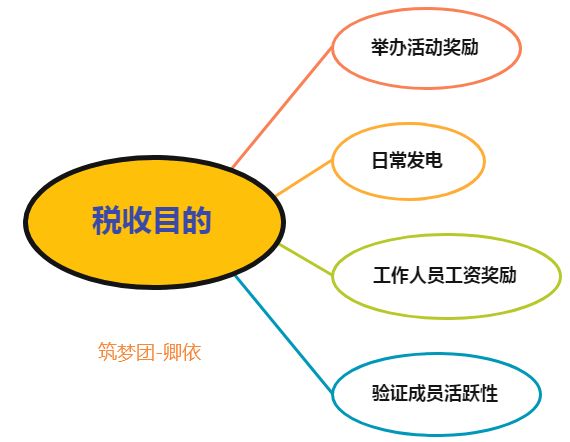 税收目的

举办活动奖励

日常发电

工作人员工资奖励

验证成员活跃性

筑梦团-卿依